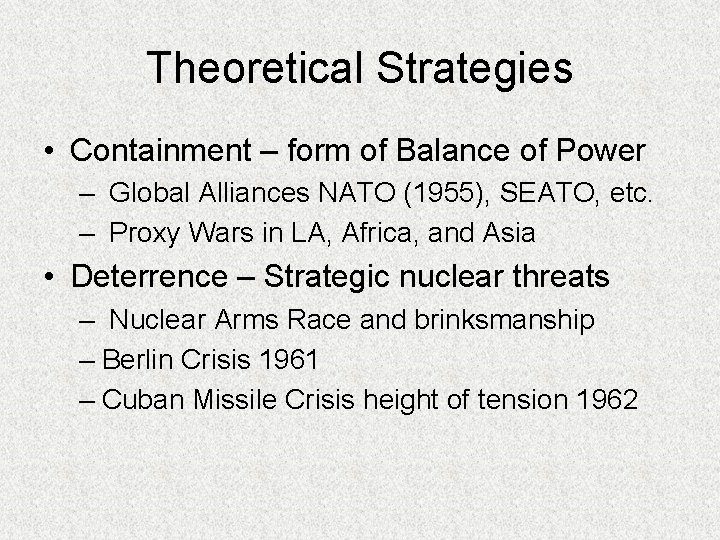 Theoretical Strategies

• Containment – form of Balance of Power
  – Global Alliances NATO (1955), SEATO, etc.
  – Proxy Wars in LA, Africa, and Asia
• Deterrence – Strategic nuclear threats
  – Nuclear Arms Race and brinksmanship
  – Berlin Crisis 1961
  – Cuban Missile Crisis height of tension 1962